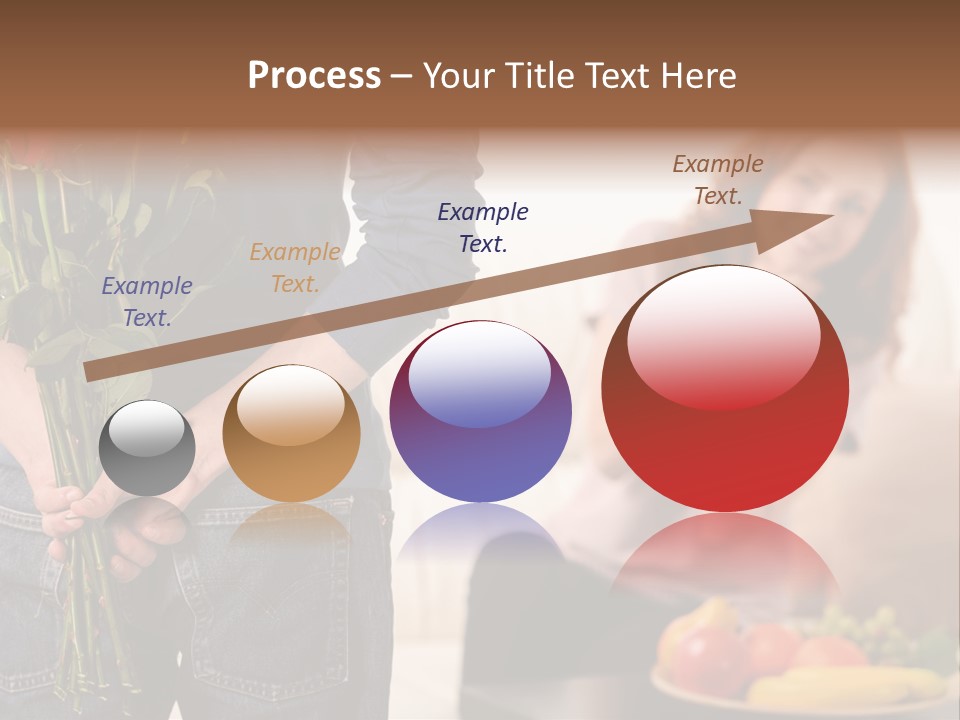 Process – Your Title Text Here

Example Text.

Example Text.

Example Text.

Example Text.